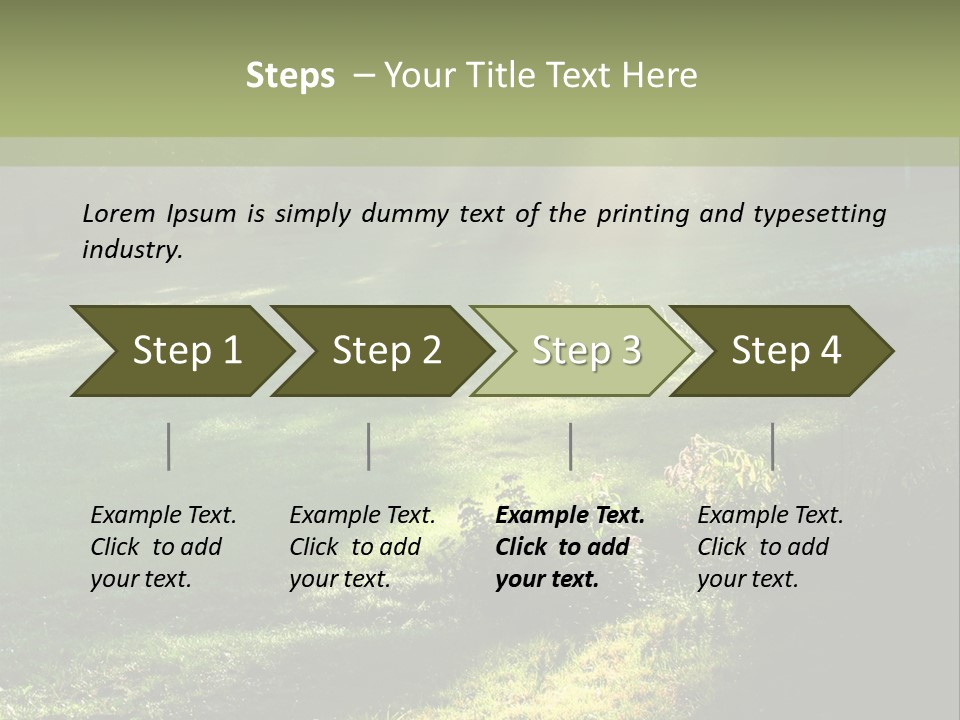 Steps – Your Title Text Here

Lorem Ipsum is simply dummy text of the printing and typesetting industry.

Step 1

Step 2

Step 3

Step 4

Example Text. Click to add your text.

Example Text. Click to add your text.

Example Text. Click to add your text.

Example Text. Click to add your text.